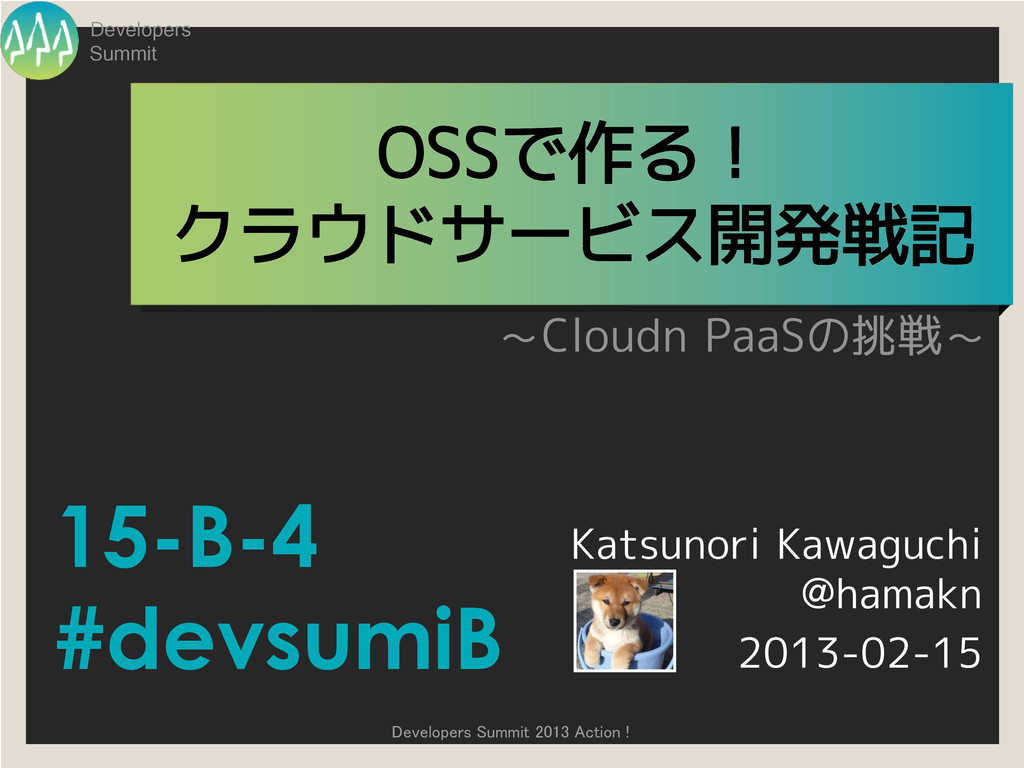 Developers Summit

OSSで作る！
クラウドサービス開発戦記

～Cloudn PaaSの挑戦～

15-B-4
#devsumiB

Katsunori Kawaguchi
@hamakn
2013-02-15

Developers Summit 2013 Action !